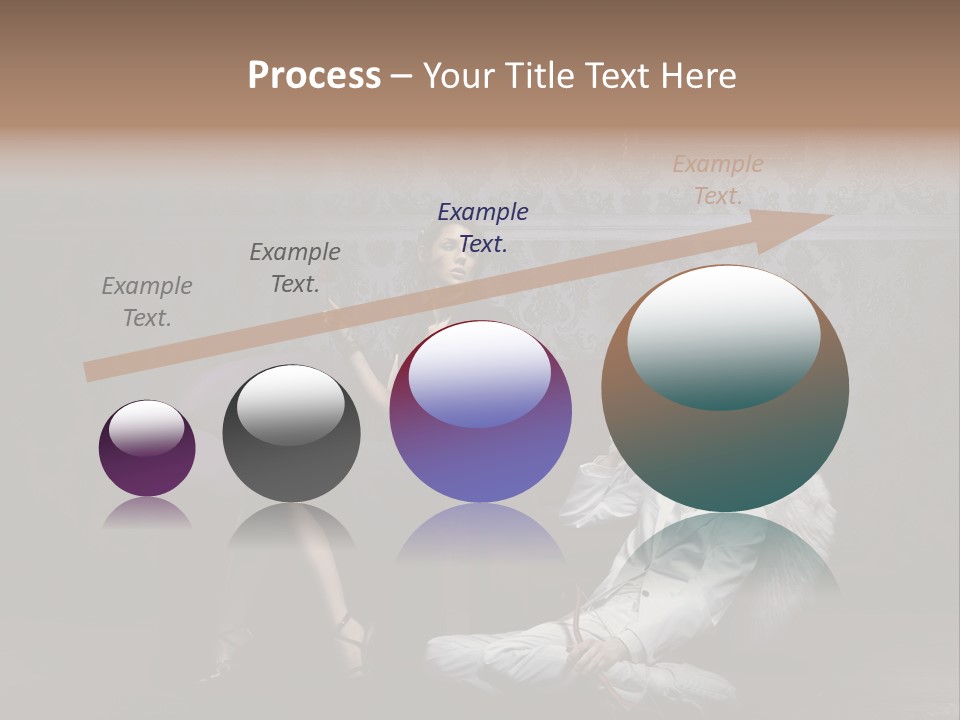 Process – Your Title Text Here

Example Text.

Example Text.

Example Text.

Example Text.